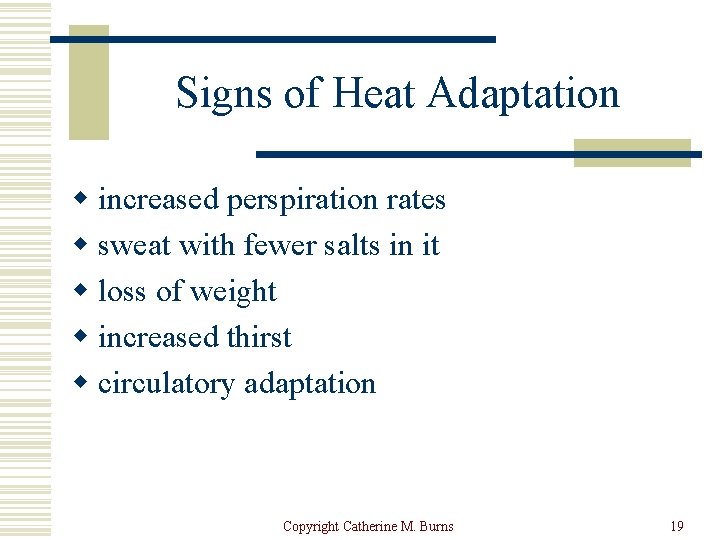 Signs of Heat Adaptation

- increased perspiration rates
- sweat with fewer salts in it
- loss of weight
- increased thirst
- circulatory adaptation

Copyright Catherine M. Burns

19